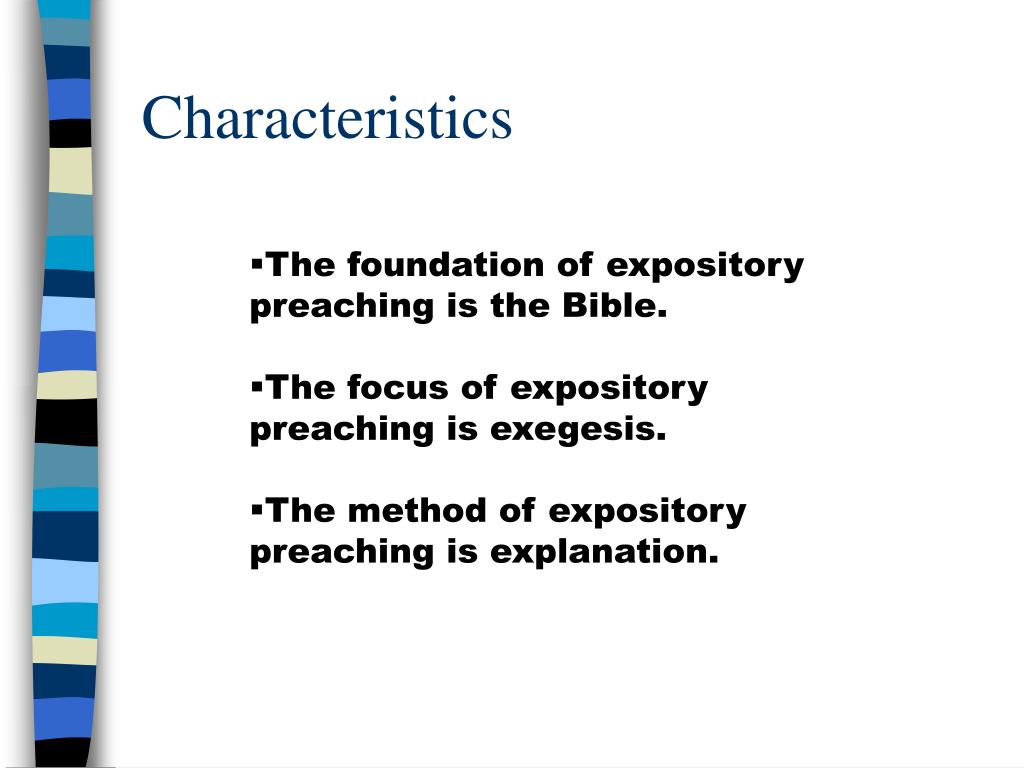 Characteristics

▪The foundation of expository preaching is the Bible.

▪The focus of expository preaching is exegesis.

▪The method of expository preaching is explanation.